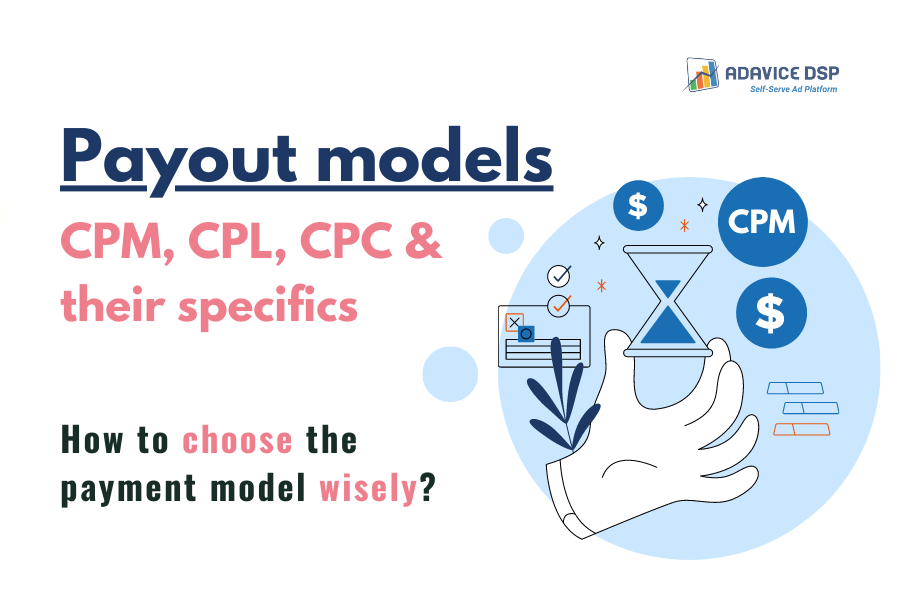 ADAVICE DSP
Self-Serve Ad Platform

Payout models

CPM, CPL, CPC & their specifics

How to choose the payment model wisely?

$
CPM
$